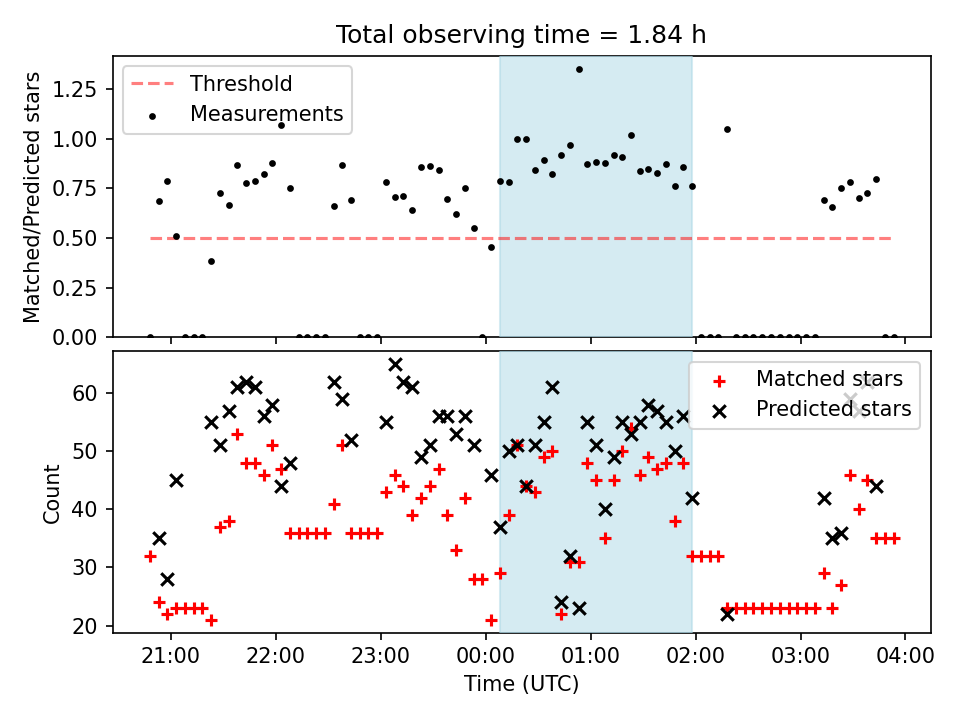 Total observing time = 1.84 h

Threshold
Measurements

Matched/Predicted stars

1.25
1.00
0.75
0.50
0.25
0.00

Matched stars
Predicted stars

Count

60
50
40
30
20

21:00
22:00
23:00
00:00
01:00
02:00
03:00
04:00

Time (UTC)